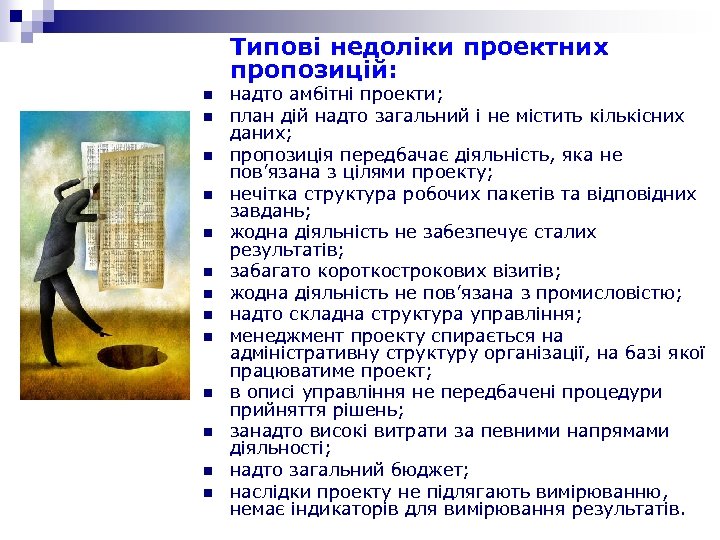 Типові недоліки проектних пропозицій:

- надто амбітні проекти;
- план дій надто загальний і не містить кількісних даних;
- пропозиція передбачає діяльність, яка не пов’язана з цілями проекту;
- нечітка структура робочих пакетів та відповідних завдань;
- жодна діяльність не забезпечує сталих результатів;
- забагато короткострокових візитів;
- жодна діяльність не пов’язана з промисловістю;
- надто складна структура управління;
- менеджмент проекту спирається на адміністративну структуру організації, на базі якої працюватиме проект;
- в описі управління не передбачені процедури прийняття рішень;
- занадто високі витрати за певними напрямами діяльності;
- надто загальний бюджет;
- наслідки проекту не підлягають вимірюванню, немає індикаторів для вимірювання результатів.